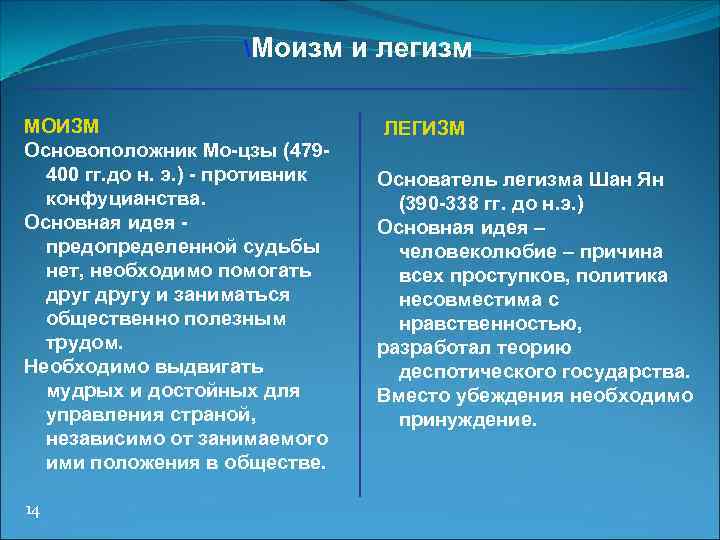 \Моизм и легизм

МОИЗМ

Основоположник Мо-цзы (479-400 гг.до н. э.) - противник конфуцианства.

Основная идея - предопределенной судьбы нет, необходимо помогать друг другу и заниматься общественно полезным трудом.

Необходимо выдвигать мудрых и достойных для управления страной, независимо от занимаемого ими положения в обществе.

ЛЕГИЗМ

Основатель легизма Шан Ян (390-338 гг. до н.э.)

Основная идея – человеколюбие – причина всех проступков, политика несовместима с нравственностью,

разработал теорию деспотического государства.

Вместо убеждения необходимо принуждение.

14